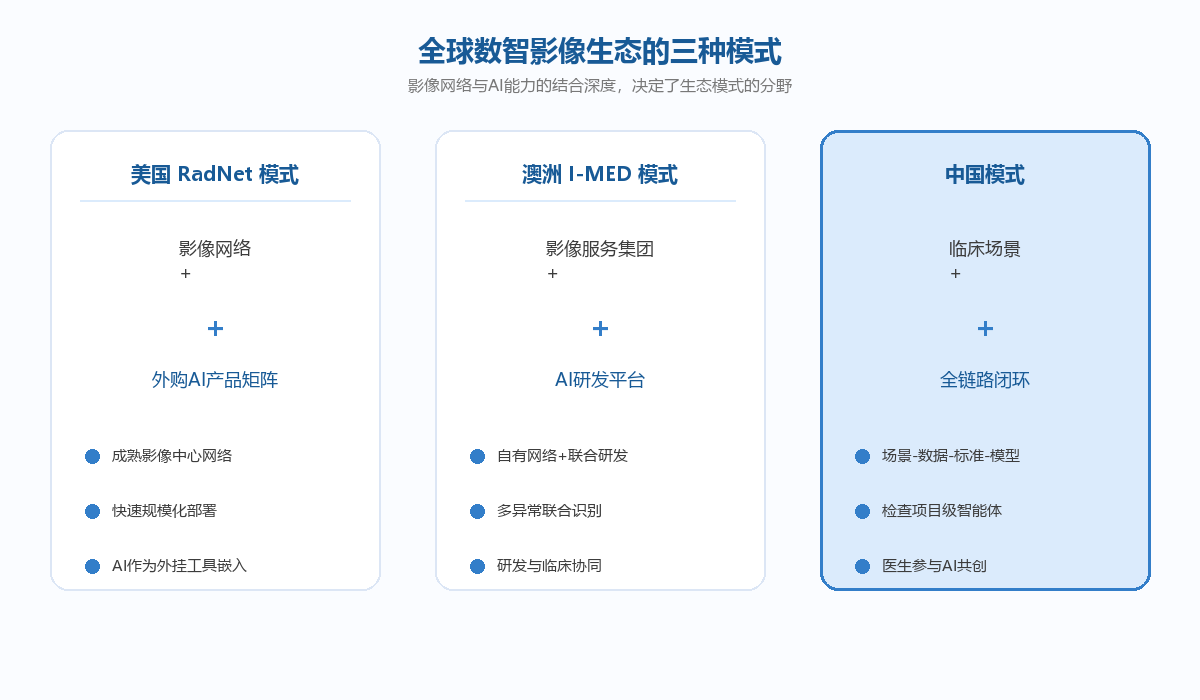 全球数智影像生态的三种模式

影像网络与AI能力的结合深度，决定了生态模式的分野

美国 RadNet 模式

影像网络
+

+

外购AI产品矩阵

成熟影像中心网络

快速规模化部署

AI作为外挂工具嵌入

澳洲 I-MED 模式

影像服务集团
+

+

AI研发平台

自有网络+联合研发

多异常联合识别

研发与临床协同

中国模式

临床场景
+

+

全链路闭环

场景-数据-标准-模型

检查项目级智能体

医生参与AI共创